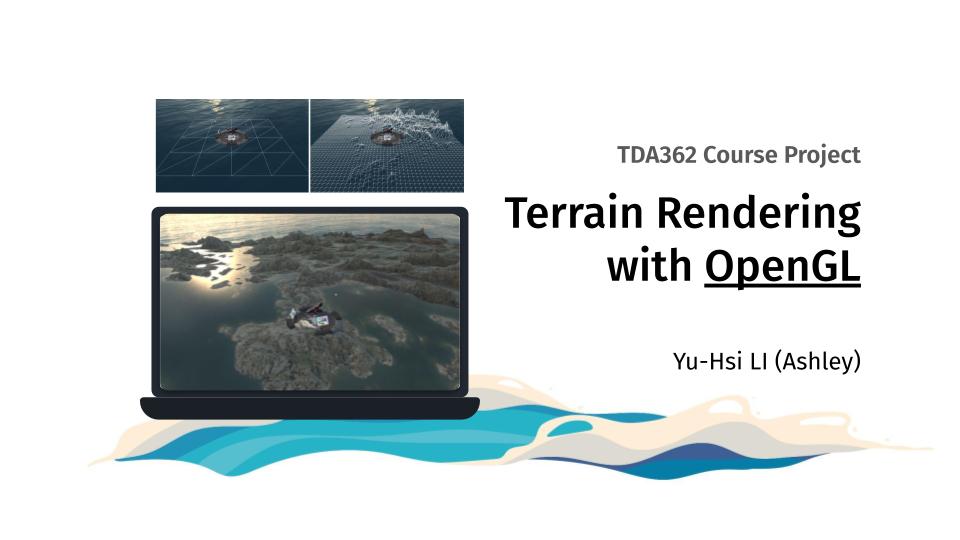 TDA362 Course Project

Terrain Rendering with OpenGL

Yu-Hsi LI (Ashley)